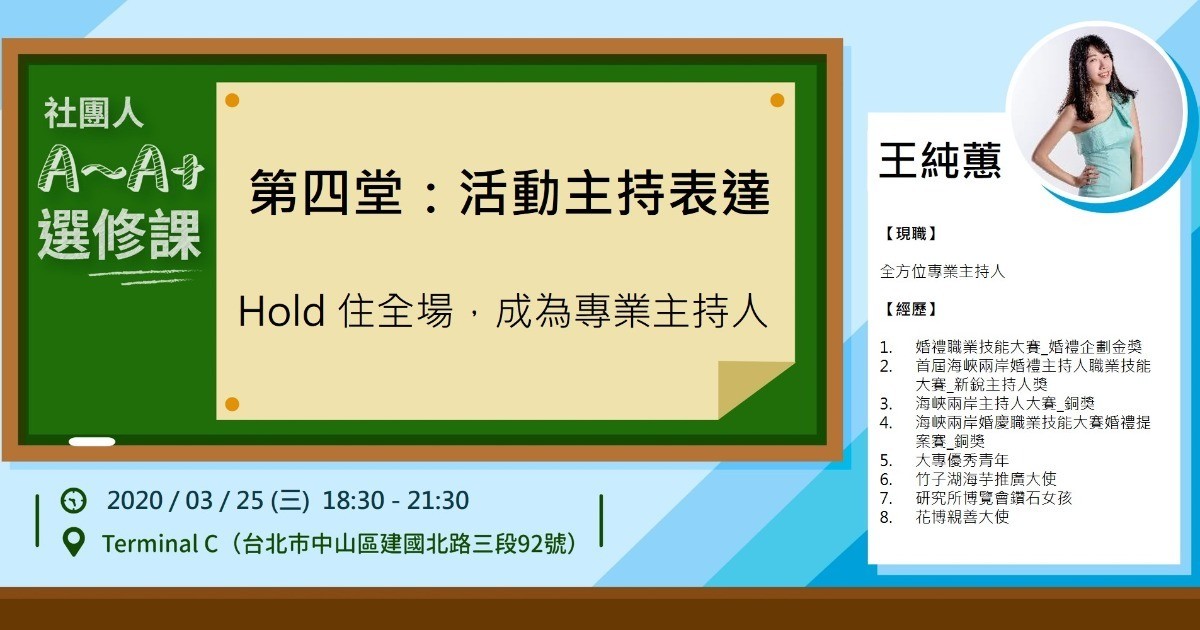 社團人
A~A+
選修課

第四堂：活動主持表達

Hold 住全場，成為專業主持人

2020 / 03 / 25 (三) 18:30 - 21:30
Terminal C（台北市中山區建國北路三段92號）

王純蕙

【現職】
全方位專業主持人

【經歷】
1. 婚禮職業技能大賽_婚禮企劃金獎
2. 首屆海峽兩岸婚禮主持人職業技能大賽_新銳主持人獎
3. 海峽兩岸主持人大賽_銅獎
4. 海峽兩岸婚慶職業技能大賽婚禮提案賽_銅獎
5. 大專優秀青年
6. 竹子湖海芋推廣大使
7. 研究所博覽會鑽石女孩
8. 花博親善大使